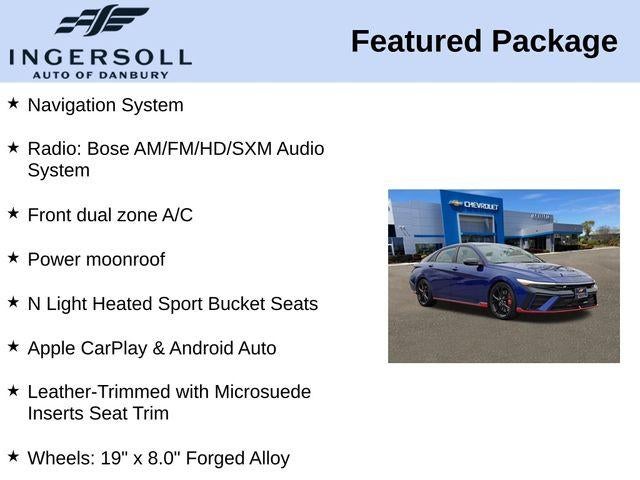 INGERSOLL
AUTO OF DANBURY

Featured Package

★ Navigation System

★ Radio: Bose AM/FM/HD/SXM Audio System

★ Front dual zone A/C

★ Power moonroof

★ N Light Heated Sport Bucket Seats

★ Apple CarPlay & Android Auto

★ Leather-Trimmed with Microsuede Inserts Seat Trim

★ Wheels: 19" x 8.0" Forged Alloy

CHEVROLET